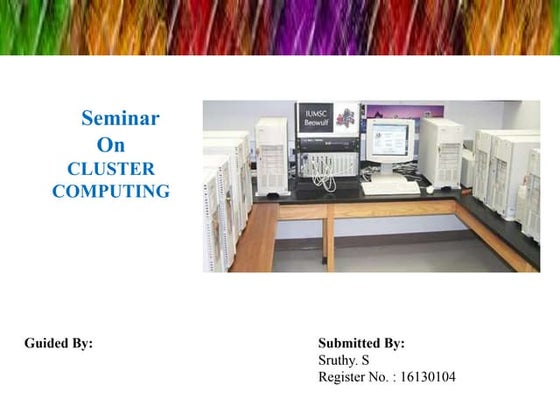 Seminar
On
CLUSTER
COMPUTING

IUMSC
Beowulf

Guided By:

Submitted By:
Sruthy. S
Register No. : 16130104